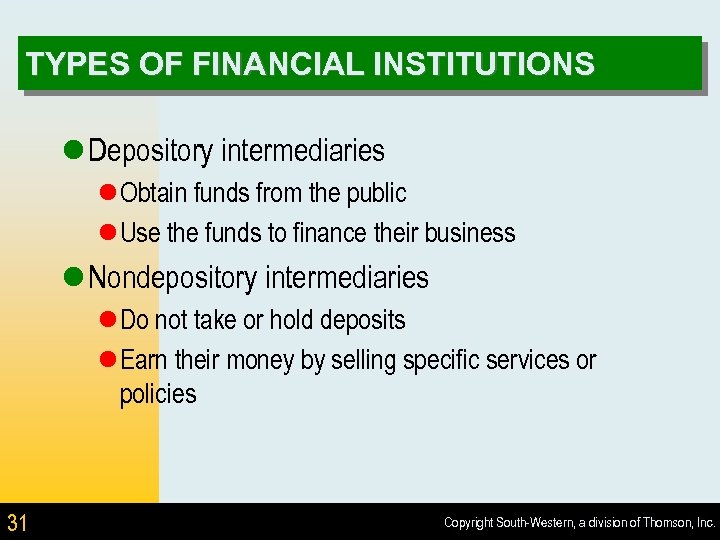 TYPES OF FINANCIAL INSTITUTIONS

Depository intermediaries

Obtain funds from the public

Use the funds to finance their business

Nondepository intermediaries

Do not take or hold deposits

Earn their money by selling specific services or policies

31

Copyright South-Western, a division of Thomson, Inc.